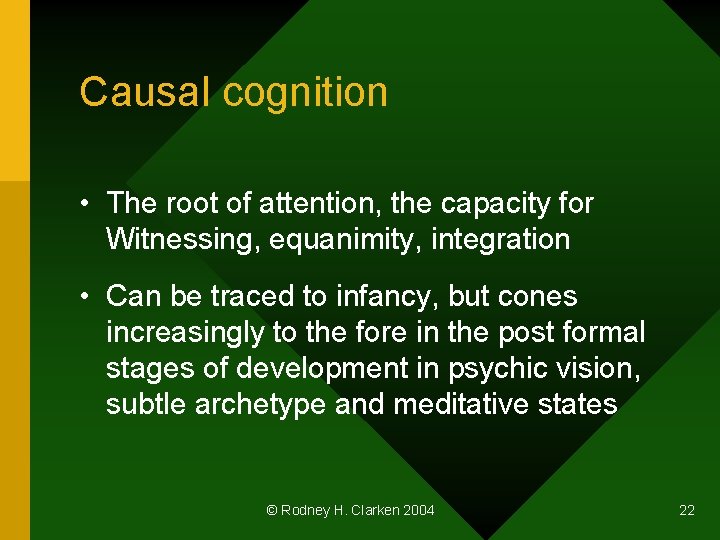 Causal cognition

• The root of attention, the capacity for Witnessing, equanimity, integration

• Can be traced to infancy, but cones increasingly to the fore in the post formal stages of development in psychic vision, subtle archetype and meditative states

© Rodney H. Clarken 2004

22